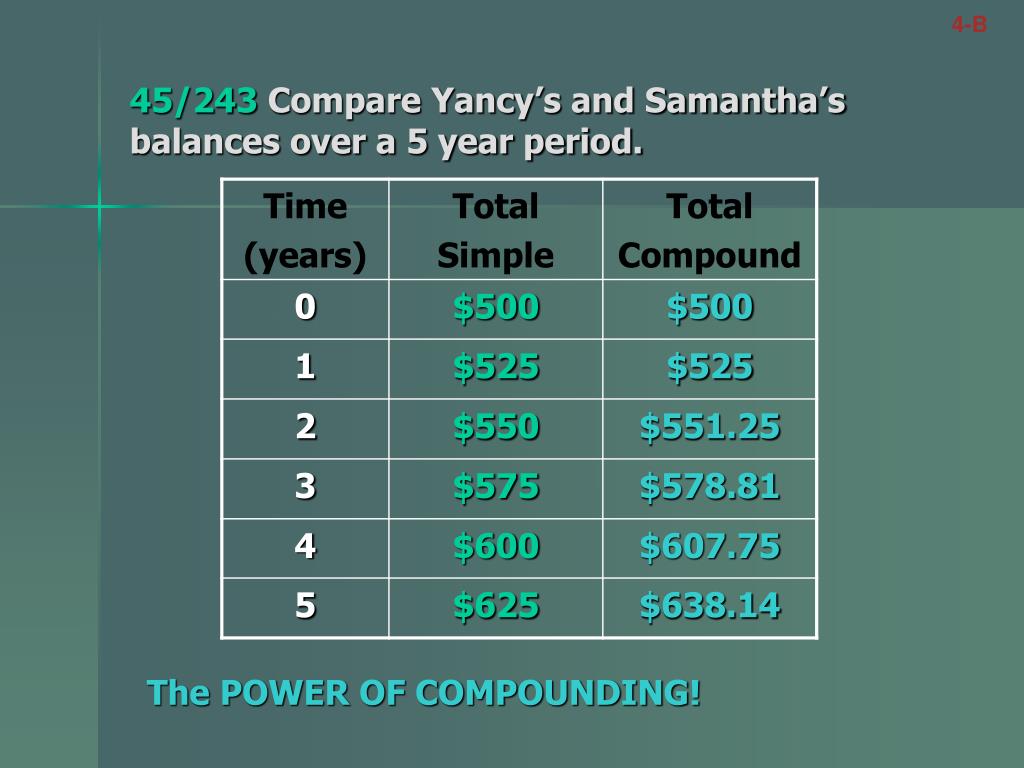 4-B

45/243 Compare Yancy's and Samantha's balances over a 5 year period.

| Time (years) | Total Simple | Total Compound |
|---|---|---|
| 0 | \$500 | \$500 |
| 1 | \$525 | \$525 |
| 2 | \$550 | \$551.25 |
| 3 | \$575 | \$578.81 |
| 4 | \$600 | \$607.75 |
| 5 | \$625 | \$638.14 |

The POWER OF COMPOUNDING!